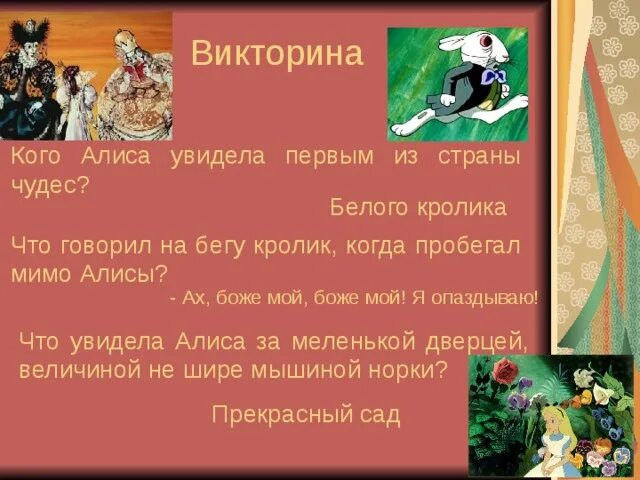 Викторина

Кого Алиса увидела первым из страны чудес?

Белого кролика

Что говорил на бегу кролик, когда пробегал мимо Алисы?

- Ах, боже мой, боже мой! Я опаздываю!

Что увидела Алиса за меленькой дверцей, величиной не шире мышиной норки?

Прекрасный сад